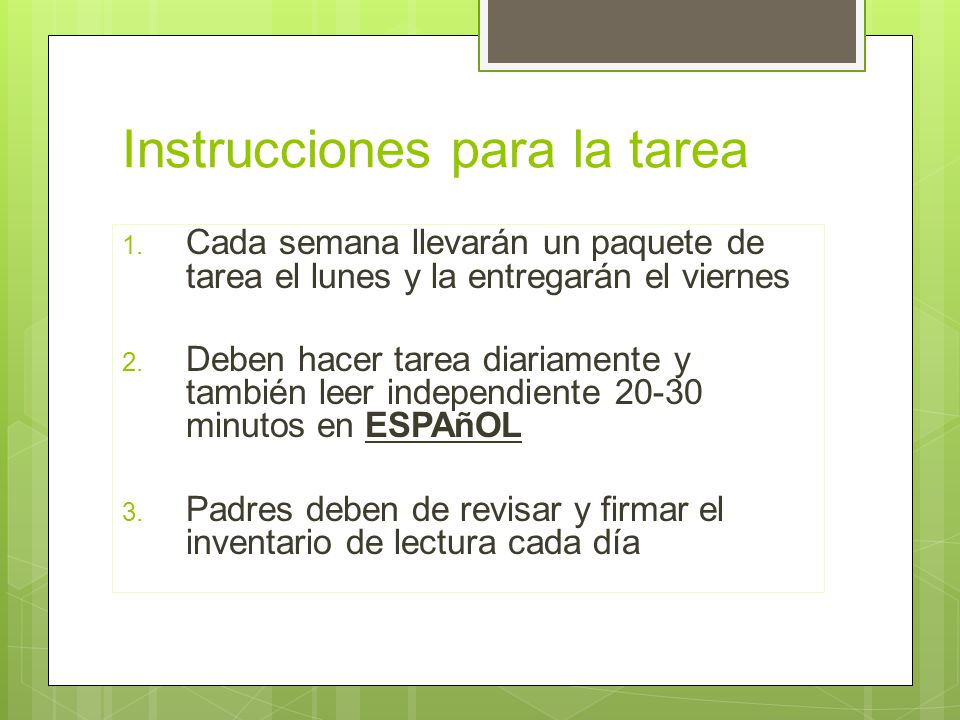 Instrucciones para la tarea

1. Cada semana llevarán un paquete de tarea el lunes y la entregarán el viernes

2. Deben hacer tarea diariamente y también leer independiente 20-30 minutos en ESPAñOL

3. Padres deben de revisar y firmar el inventario de lectura cada día